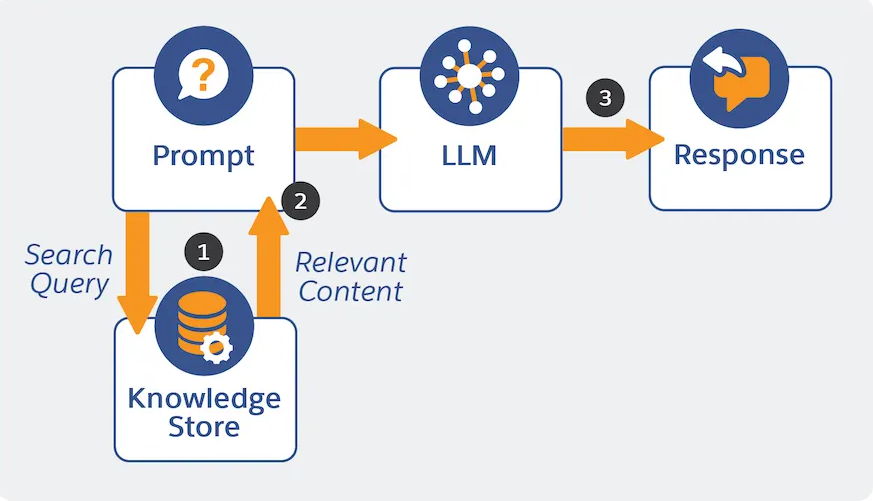 Prompt

LLM

3

Response

2

Search Query

1

Relevant Content

Knowledge Store